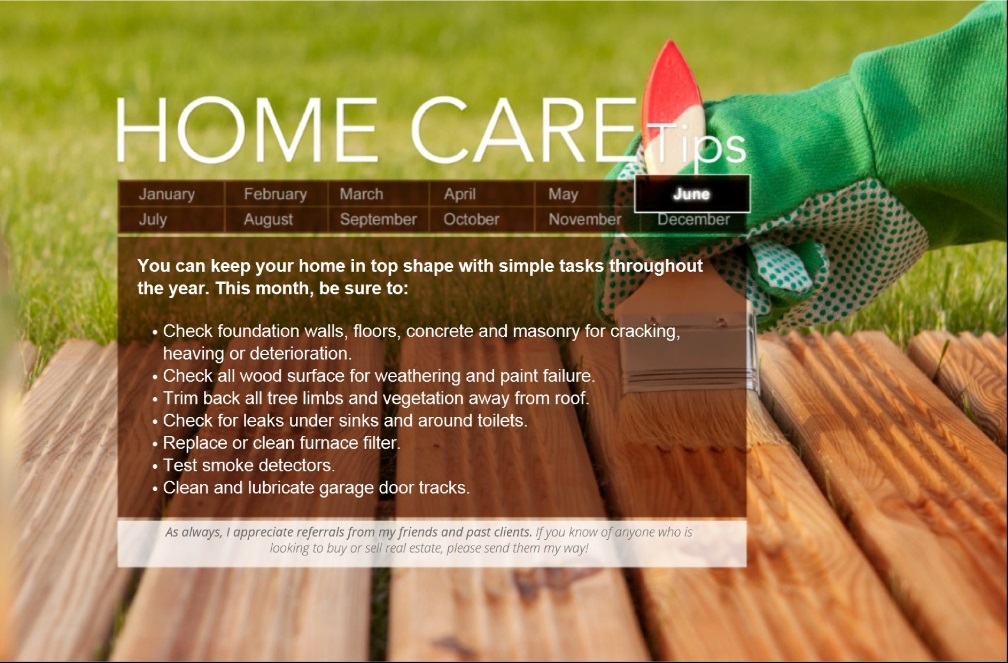 HOME CARE Tips

| January | February | March | April | May | June |
|---|---|---|---|---|---|
| July | August | September | October | November | December |

You can keep your home in top shape with simple tasks throughout the year. This month, be sure to:

• Check foundation walls, floors, concrete and masonry for cracking, heaving or deterioration.
• Check all wood surface for weathering and paint failure.
• Trim back all tree limbs and vegetation away from roof.
• Check for leaks under sinks and around toilets.
• Replace or clean furnace filter.
• Test smoke detectors.
• Clean and lubricate garage door tracks.

As always, I appreciate referrals from my friends and past clients. If you know of anyone who is looking to buy or sell real estate, please send them my way!